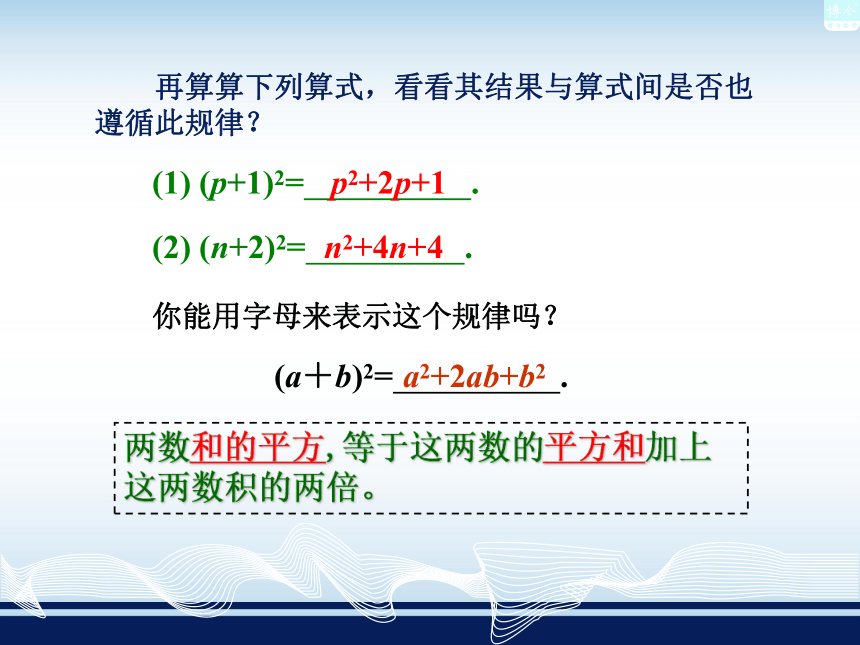 再算算下列算式，看看其结果与算式间是否也遵循此规律？

(1) $(p+1)^2=$ $p^2+2p+1$ .

(2) $(n+2)^2=$ $n^2+4n+4$ .

你能用字母来表示这个规律吗？

$(a+b)^2=$ $a^2+2ab+b^2$ .

两数和的平方, 等于这两数的平方和加上这两数积的两倍。